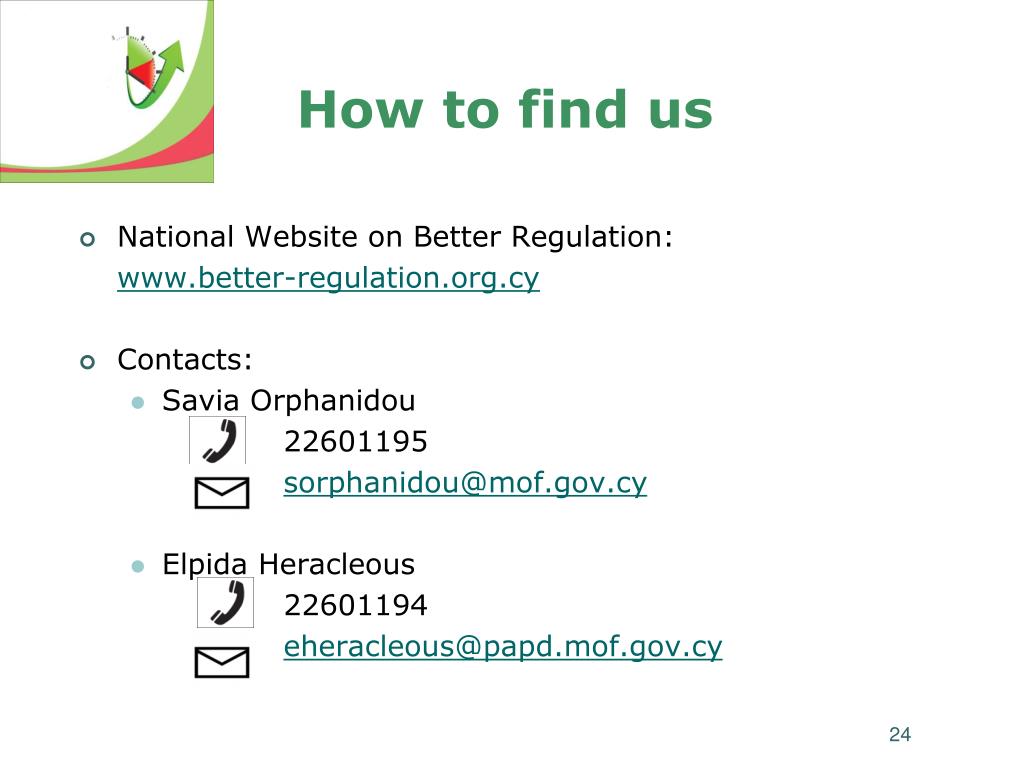 How to find us

National Website on Better Regulation: www.better-regulation.org.cy

Contacts:

Savia Orphanidou
22601195
sorphanidou@mof.gov.cy

Elpida Heracleous
22601194
eheracleous@papd.mof.gov.cy

24